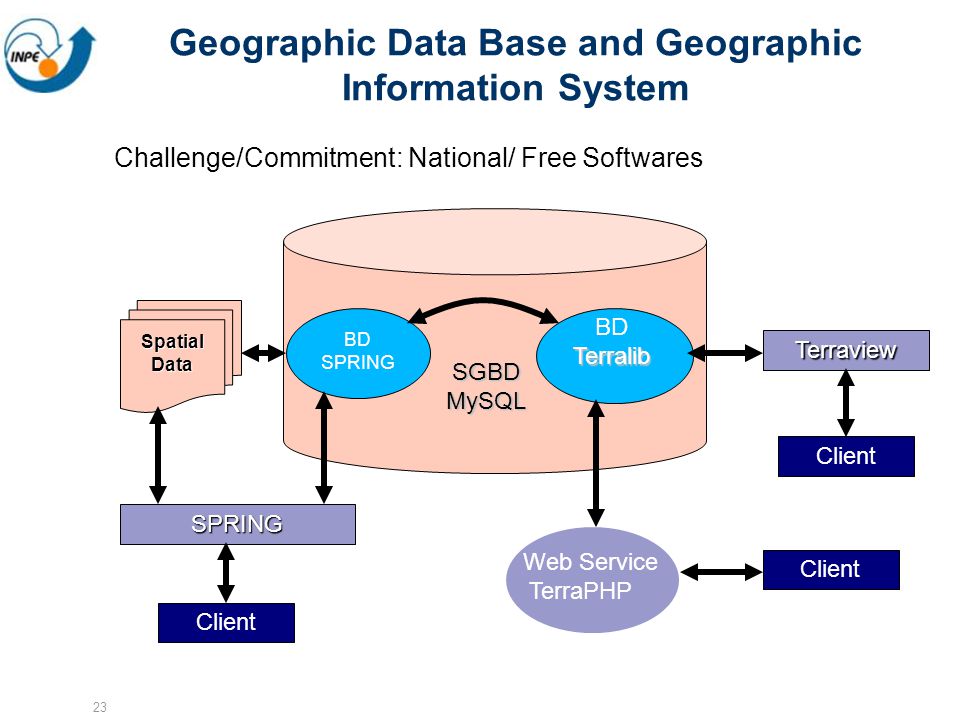 INPE

Geographic Data Base and Geographic Information System

Challenge/Commitment: National/ Free Softwares

Spatial Data

BD SPRING

SGBD MySQL

BD Terralib

Terraview

Client

SPRING

Client

Web Service TerraPHP

Client

23